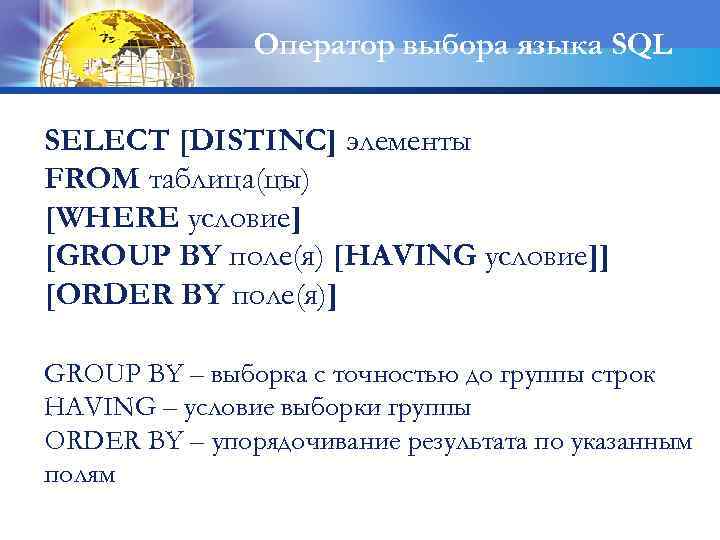 Оператор выбора языка SQL

SELECT [DISTINC] элементы
FROM таблица(цы)
[WHERE условие]
[GROUP BY поле(я) [HAVING условие]]
[ORDER BY поле(я)]

GROUP BY – выборка с точностью до группы строк
HAVING – условие выборки группы
ORDER BY – упорядочивание результата по указанным полям